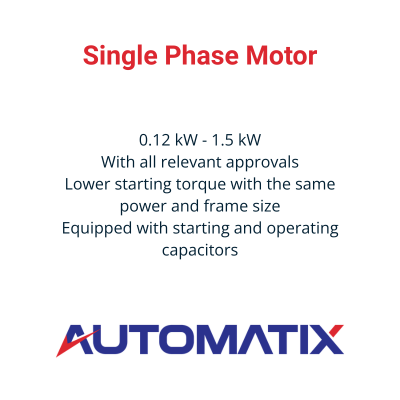 Single Phase Motor

0.12 kW - 1.5 kW
With all relevant approvals
Lower starting torque with the same power and frame size
Equipped with starting and operating capacitors

AUTOMATIX